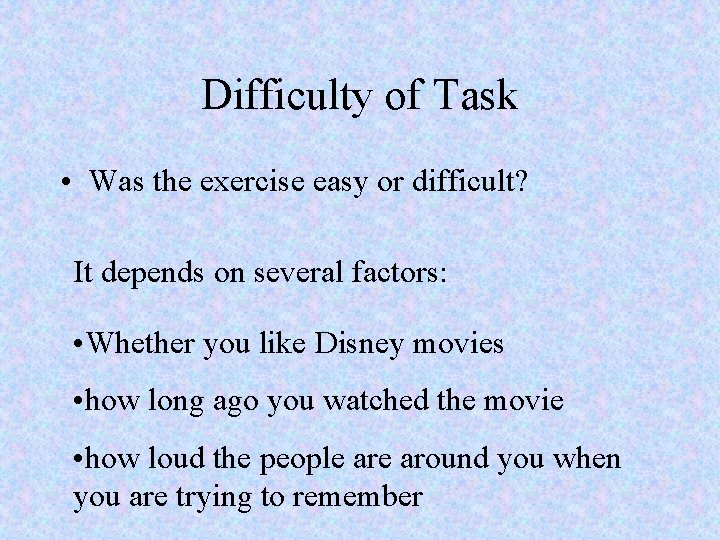 Difficulty of Task

• Was the exercise easy or difficult?

It depends on several factors:

•Whether you like Disney movies

•how long ago you watched the movie

•how loud the people are around you when you are trying to remember